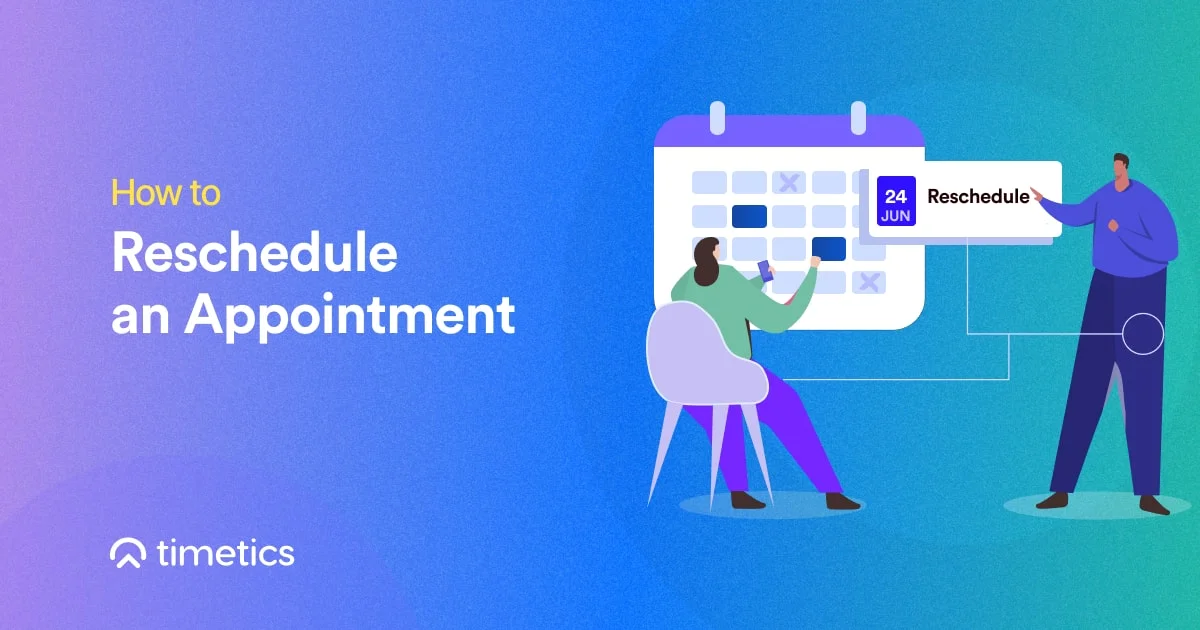 How to

Reschedule an Appointment

24 JUN Reschedule

timetics